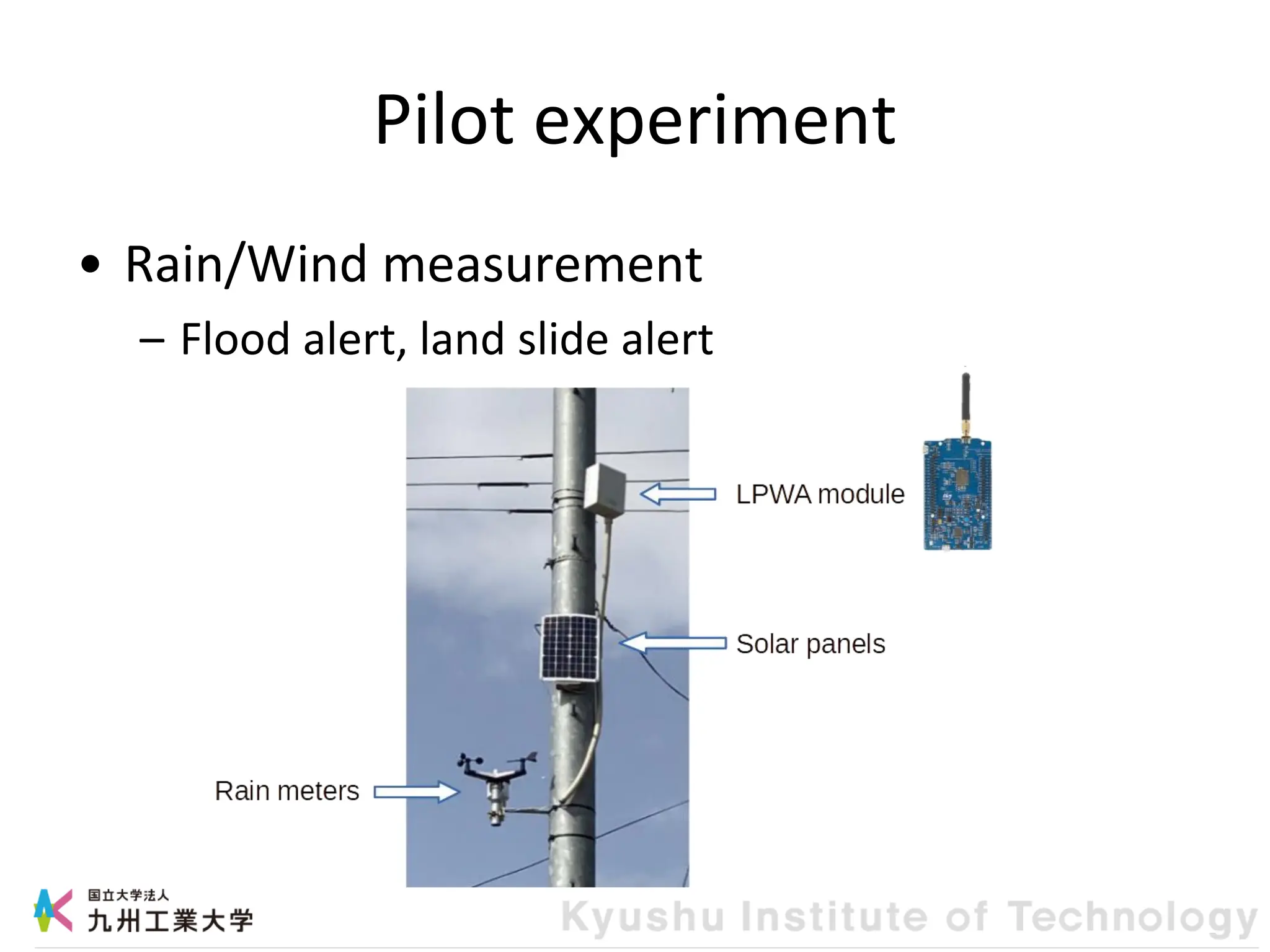 Pilot experiment

• Rain/Wind measurement
 – Flood alert, land slide alert

LPWA module

Solar panels

Rain meters

国立大学法人
九州工業大学

Kyushu Institute of Technology